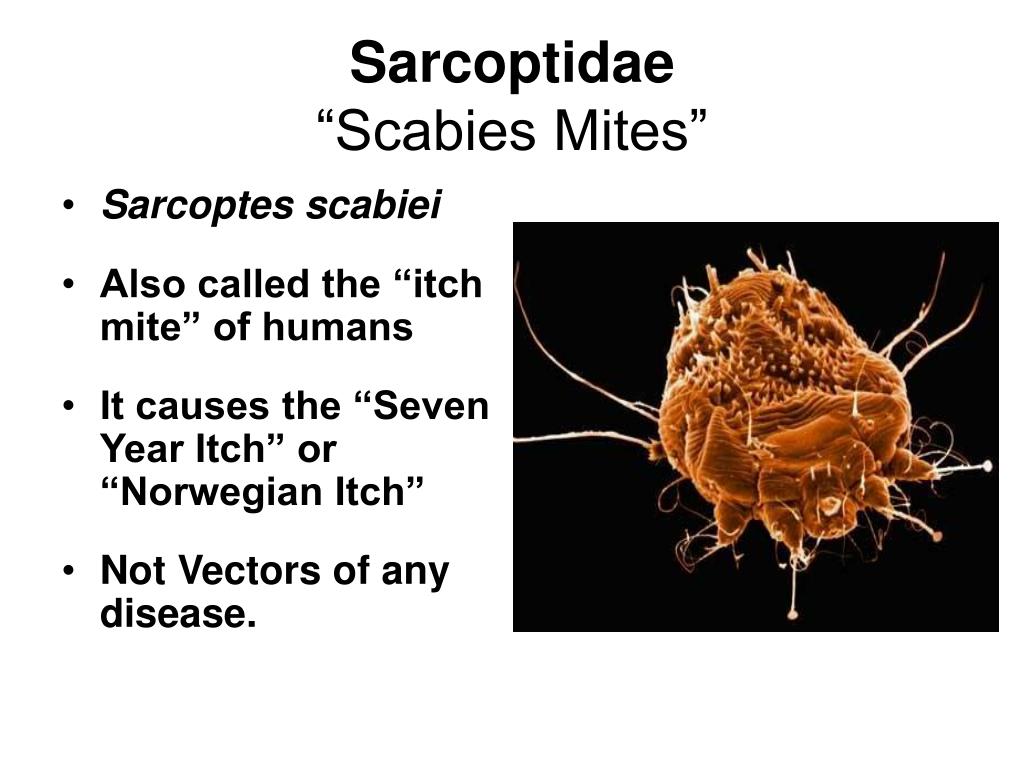 Sarcoptidae
“Scabies Mites”

• Sarcoptes scabiei

• Also called the “itch mite” of humans

• It causes the “Seven Year Itch” or “Norwegian Itch”

• Not Vectors of any disease.